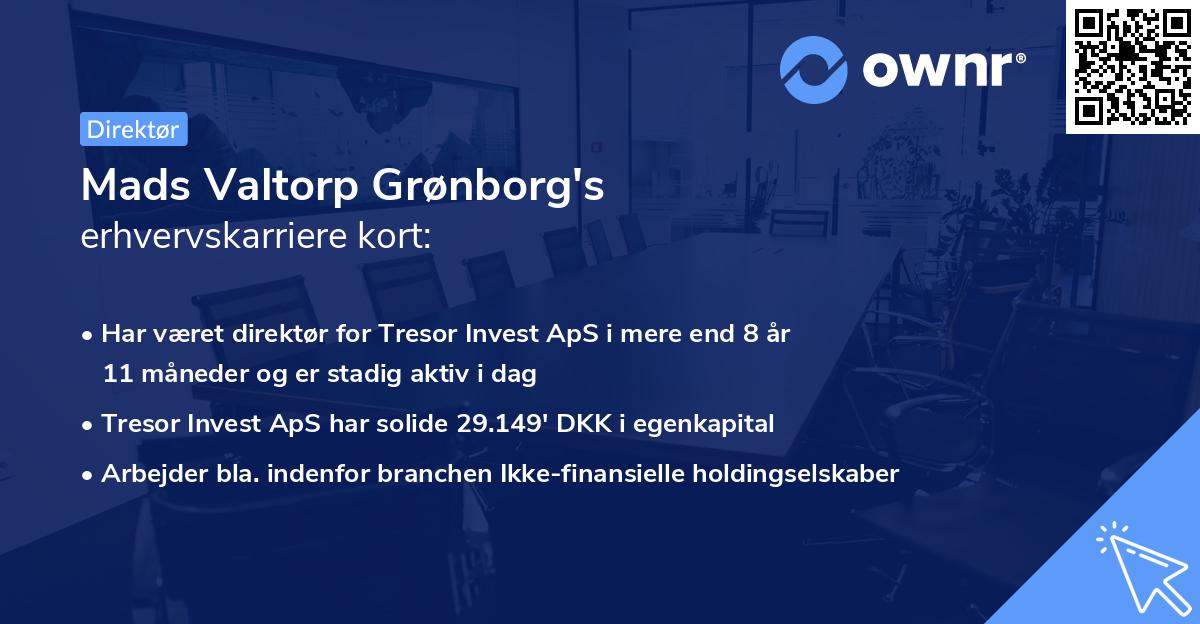 ownr®

Direktør

Mads Valtorp Grønborg's erhvervskarriere kort:

• Har været direktør for Tresor Invest ApS i mere end 8 år 11 måneder og er stadig aktiv i dag
• Tresor Invest ApS har solide 29.149' DKK i egenkapital
• Arbejder bla. indenfor branchen Ikke-finansielle holdingselskaber